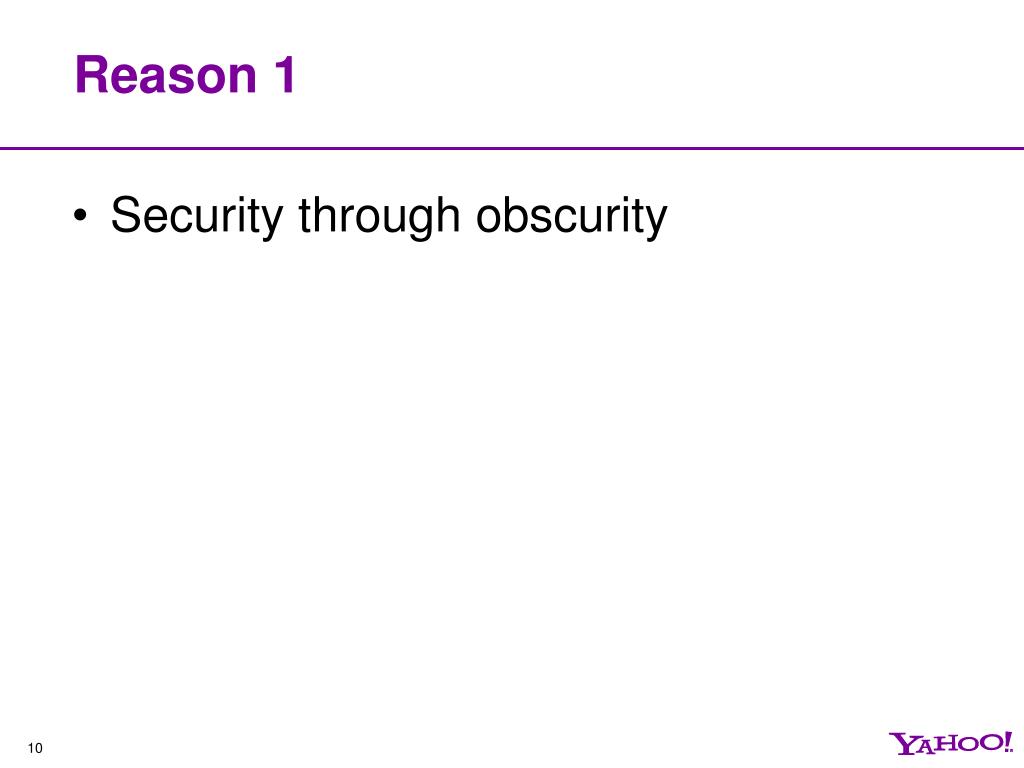 Reason 1

• Security through obscurity

10

YAHOO!